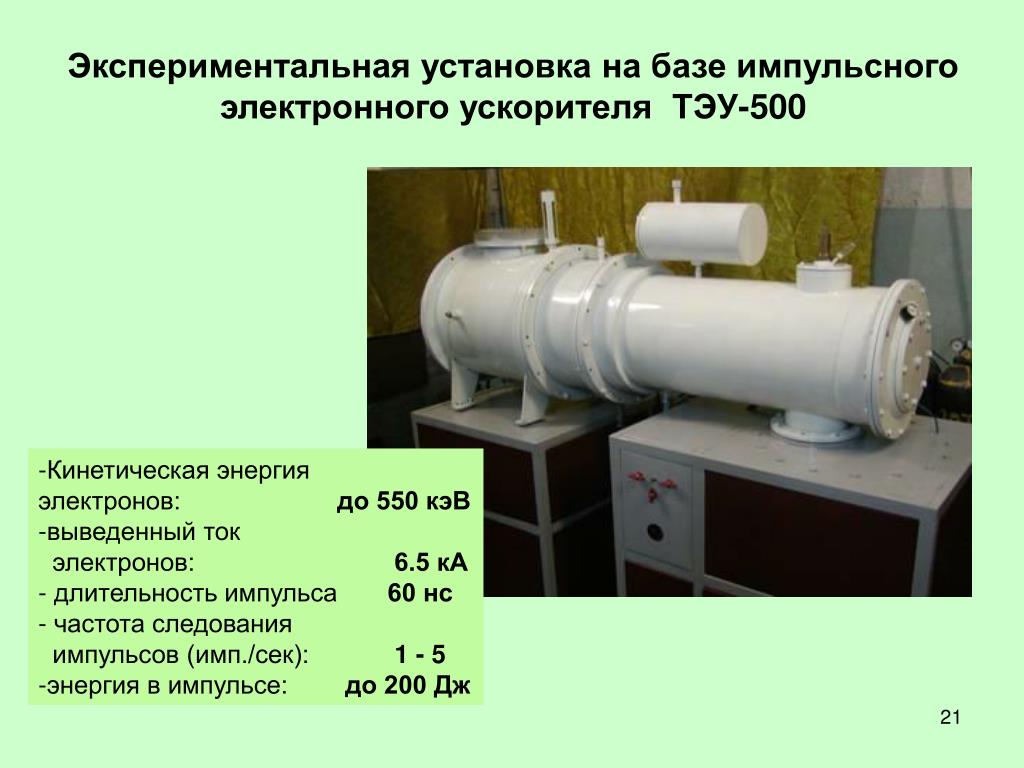 Экспериментальная установка на базе импульсного электронного ускорителя ТЭУ-500

-Кинетическая энергия электронов: до 550 кэВ
-выведенный ток электронов: 6.5 кА
- длительность импульса 60 нс
- частота следования импульсов (имп./сек): 1 - 5
-энергия в импульсе: до 200 Дж

21